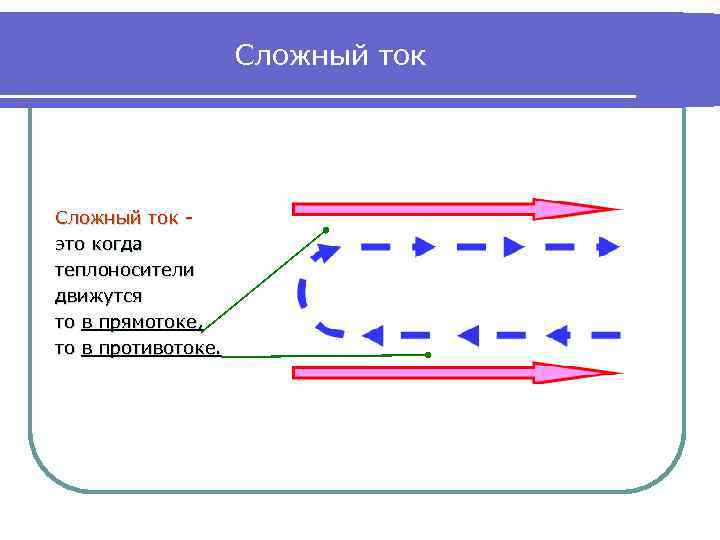 Сложный ток

Сложный ток - это когда теплоносители движутся то в прямотоке, то в противотоке.